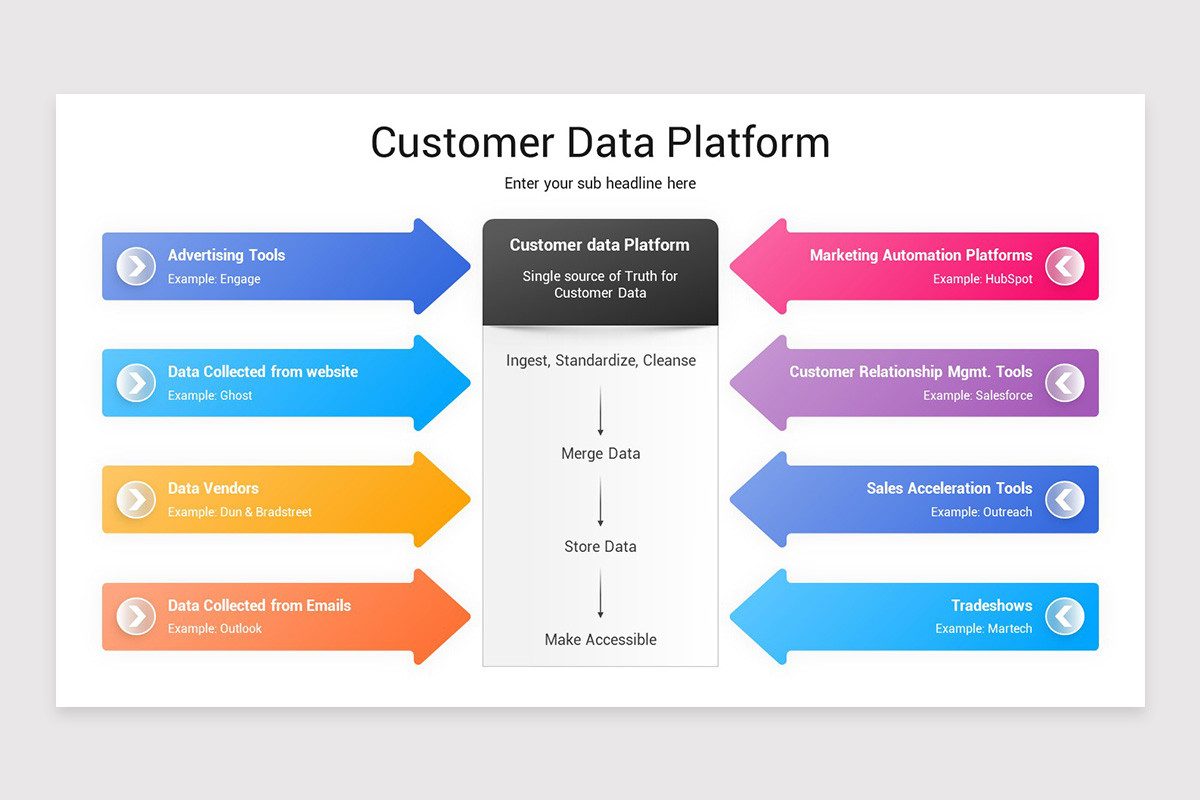 Customer Data Platform

Enter your sub headline here

Advertising Tools
Example: Engage

Data Collected from website
Example: Ghost

Data Vendors
Example: Dun & Bradstreet

Data Collected from Emails
Example: Outlook

Customer data Platform
Single source of Truth for Customer Data

Ingest, Standardize, Cleanse

Merge Data

Store Data

Make Accessible

Marketing Automation Platforms
Example: HubSpot

Customer Relationship Mgmt. Tools
Example: Salesforce

Sales Acceleration Tools
Example: Outreach

Tradeshows
Example: Martech